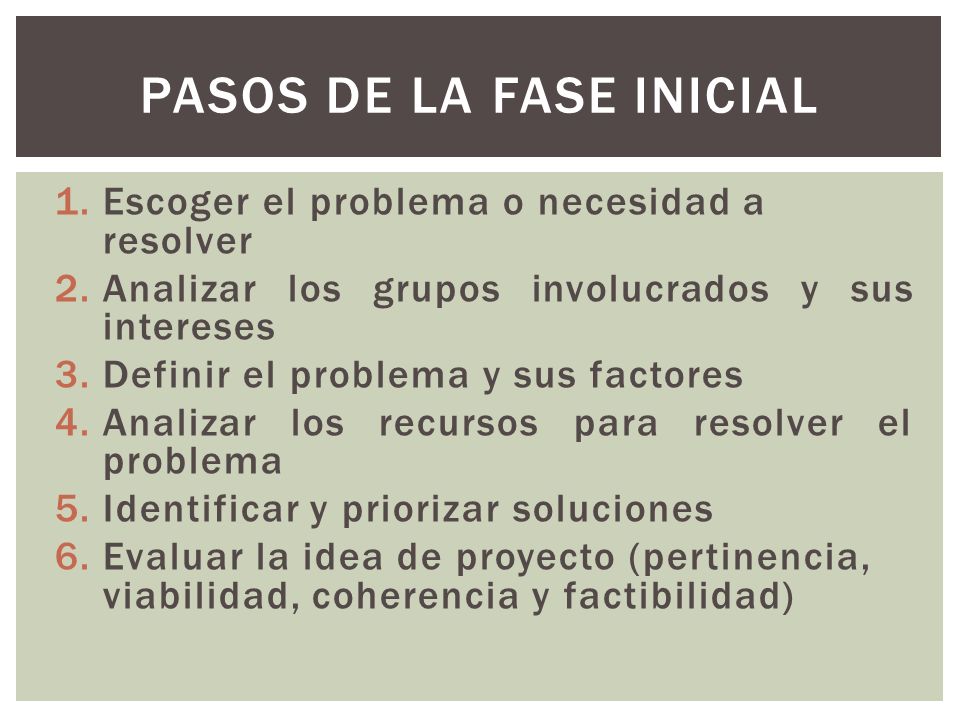 PASOS DE LA FASE INICIAL

1. Escoger el problema o necesidad a resolver
2. Analizar los grupos involucrados y sus intereses
3. Definir el problema y sus factores
4. Analizar los recursos para resolver el problema
5. Identificar y priorizar soluciones
6. Evaluar la idea de proyecto (pertinencia, viabilidad, coherencia y factibilidad)